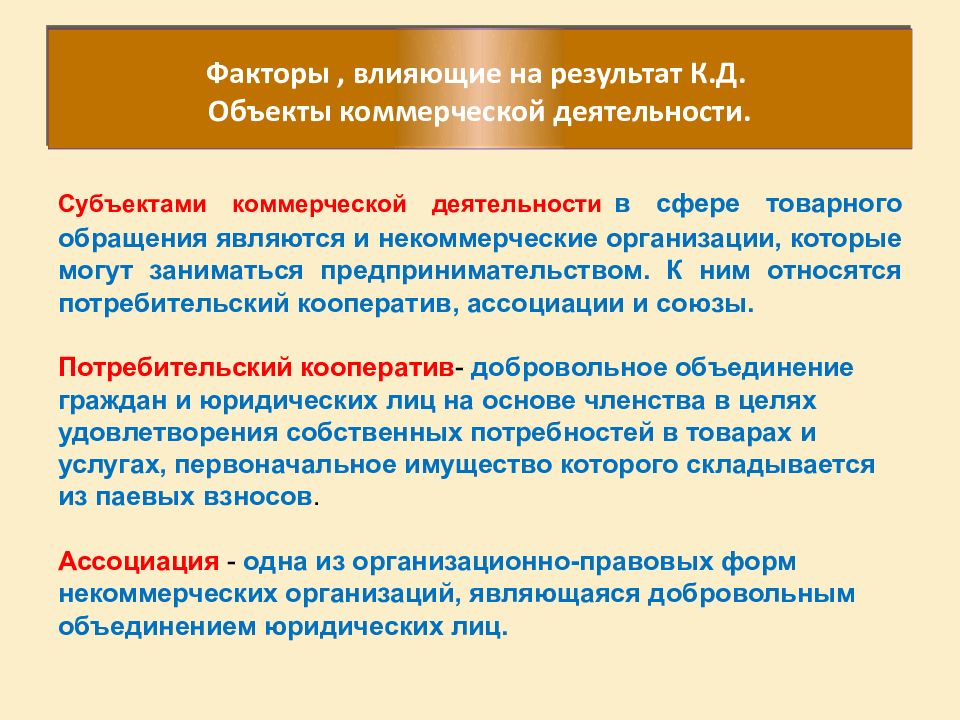 Факторы , влияющие на результат К.Д.
Объекты коммерческой деятельности.

Субъектами коммерческой деятельности в сфере товарного обращения являются и некоммерческие организации, которые могут заниматься предпринимательством. К ним относятся потребительский кооператив, ассоциации и союзы.

Потребительский кооператив- добровольное объединение граждан и юридических лиц на основе членства в целях удовлетворения собственных потребностей в товарах и услугах, первоначальное имущество которого складывается из паевых взносов.

Ассоциация - одна из организационно-правовых форм некоммерческих организаций, являющаяся добровольным объединением юридических лиц.